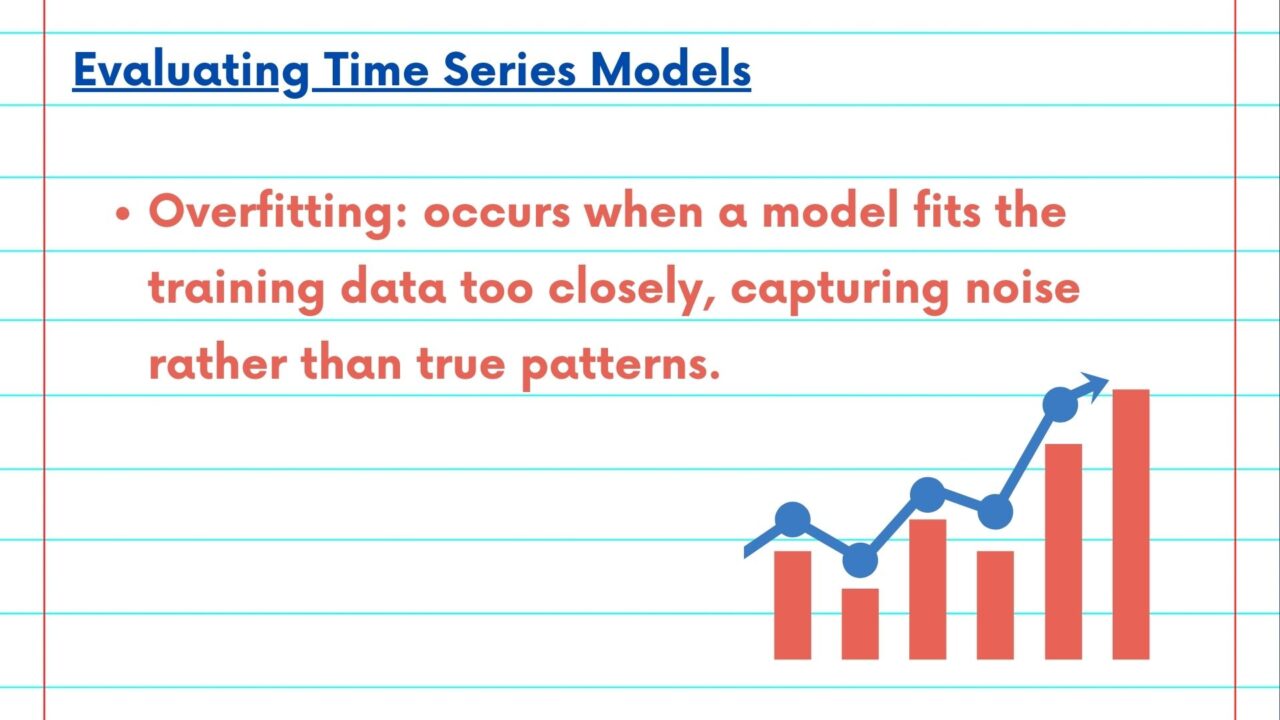 Evaluating Time Series Models

• Overfitting: occurs when a model fits the training data too closely, capturing noise rather than true patterns.